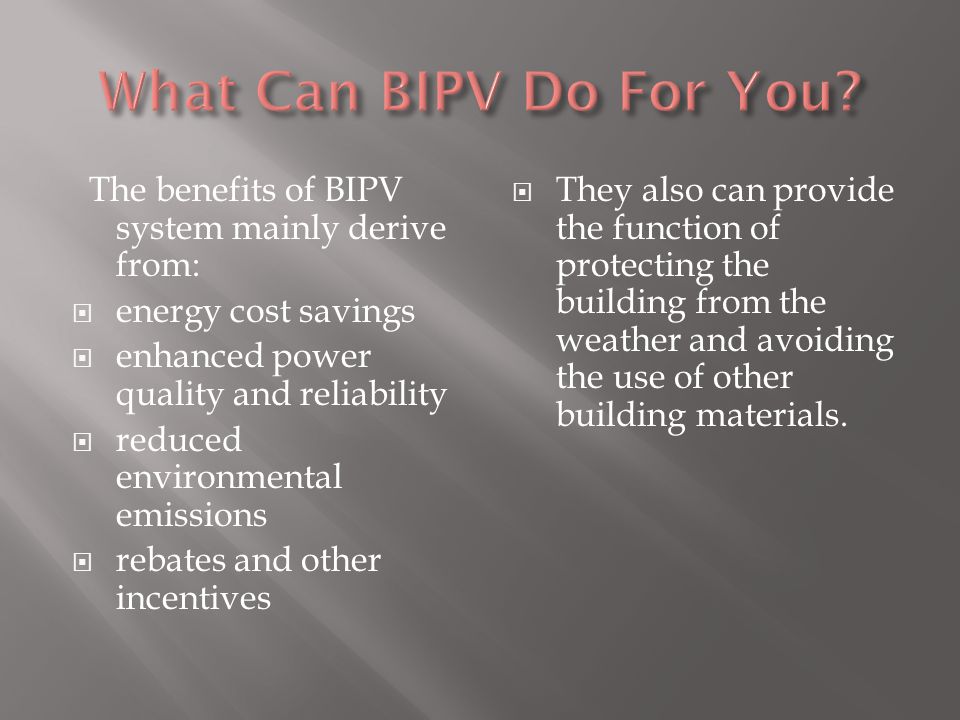 What Can BIPV Do For You?

The benefits of BIPV system mainly derive from:

- energy cost savings
- enhanced power quality and reliability
- reduced environmental emissions
- rebates and other incentives

- They also can provide the function of protecting the building from the weather and avoiding the use of other building materials.